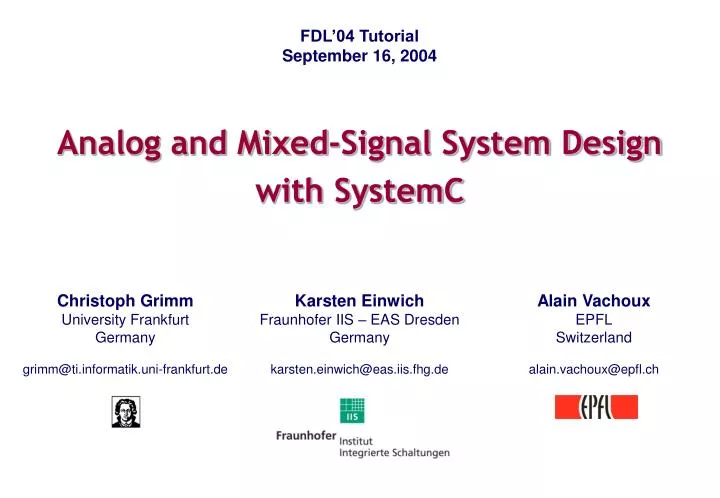 FDL'04 Tutorial
September 16, 2004

Analog and Mixed-Signal System Design with SystemC

Christoph Grimm
University Frankfurt
Germany

grimm@ti.informatik.uni-frankfurt.de

Karsten Einwich
Fraunhofer IIS – EAS Dresden
Germany

karsten.einwich@eas.iis.fhg.de

IIS
Fraunhofer Institut
Integrierte Schaltungen

Alain Vachoux
EPFL
Switzerland

alain.vachoux@epfl.ch

EPFL